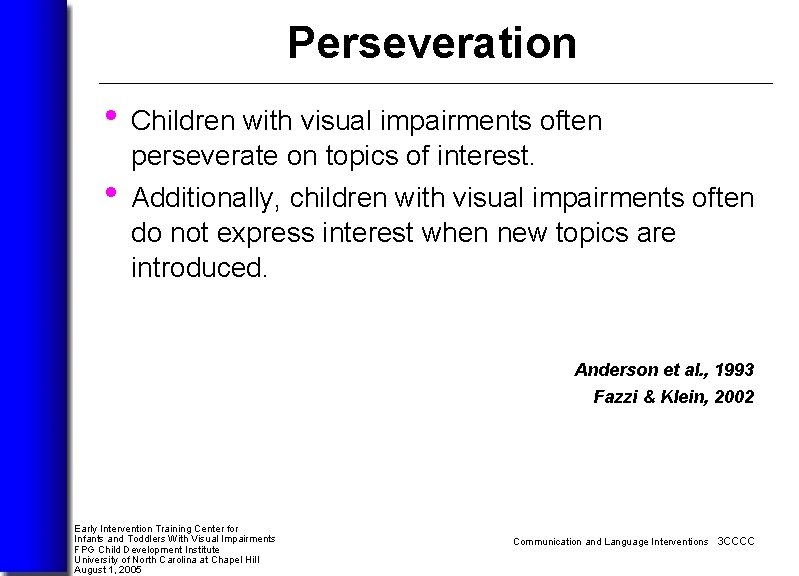 Perseveration

• Children with visual impairments often perseverate on topics of interest.

• Additionally, children with visual impairments often do not express interest when new topics are introduced.

Anderson et al., 1993
Fazzi & Klein, 2002

Early Intervention Training Center for
Infants and Toddlers With Visual Impairments
FPG Child Development Institute
University of North Carolina at Chapel Hill
August 1, 2005

Communication and Language Interventions 3CCCC